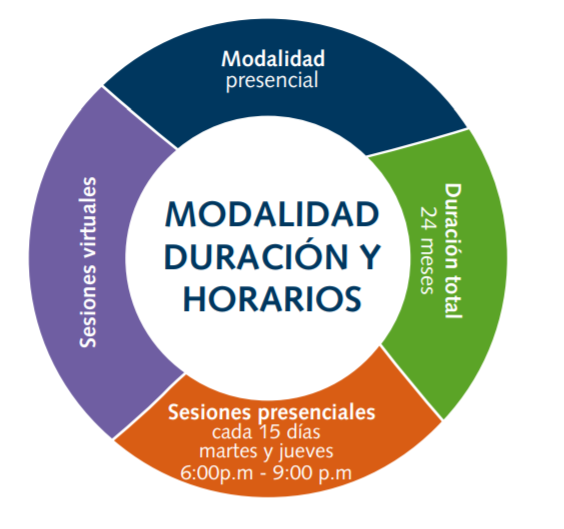 MODALIDAD DURACIÓN Y HORARIOS

Modalidad
presencial

Duración total
24 meses

Sesiones presenciales
cada 15 días
martes y jueves
6:00p.m - 9:00 p.m

Sesiones virtuales